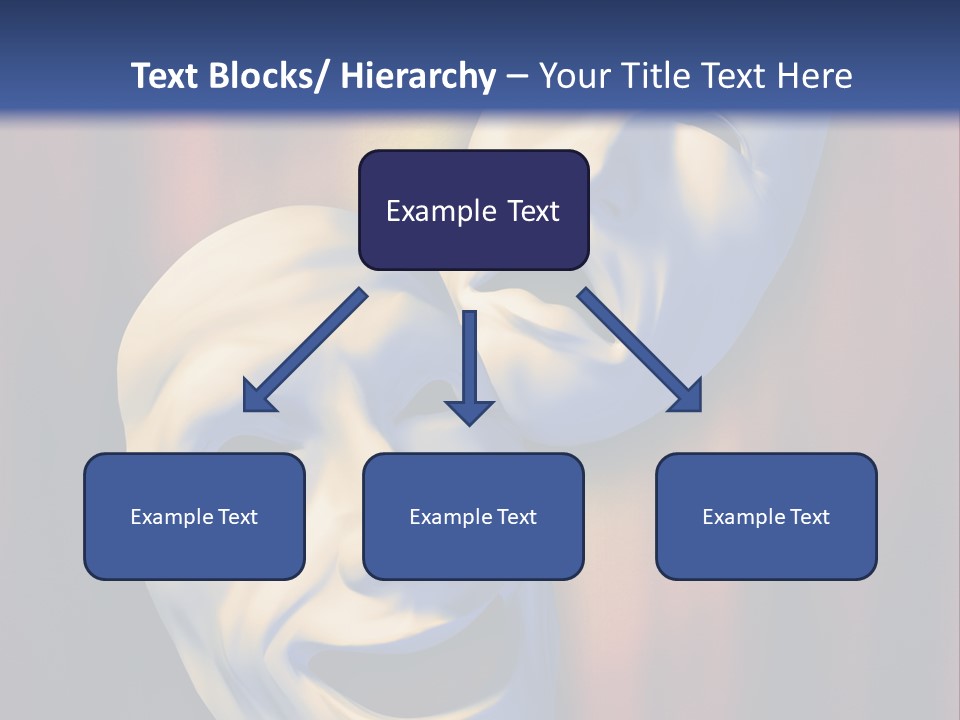 Text Blocks/ Hierarchy – Your Title Text Here

Example Text

Example Text

Example Text

Example Text